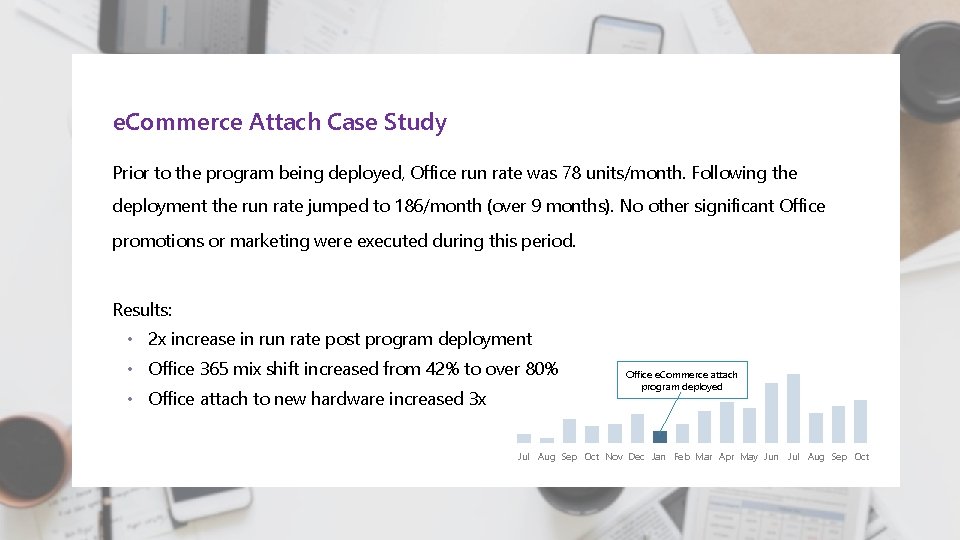 eCommerce Attach Case Study

Prior to the program being deployed, Office run rate was 78 units/month. Following the deployment the run rate jumped to 186/month (over 9 months). No other significant Office promotions or marketing were executed during this period.

Results:
• 2x increase in run rate post program deployment
• Office 365 mix shift increased from 42% to over 80%
• Office attach to new hardware increased 3x

Office eCommerce attach program deployed

Jul Aug Sep Oct Nov Dec Jan Feb Mar Apr May Jun Jul Aug Sep Oct